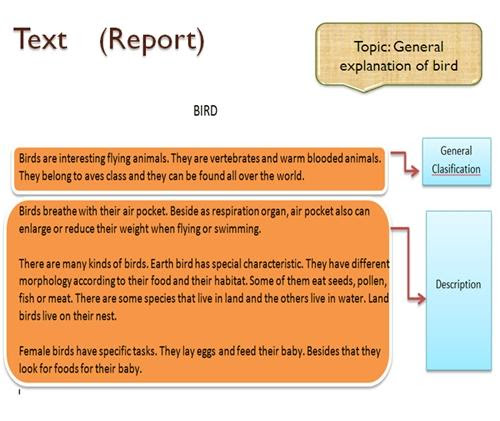 Text (Report)

Topic: General explanation of bird

BIRD

Birds are interesting flying animals. They are vertebrates and warm blooded animals. They belong to aves class and they can be found all over the world.

General Clasification

Birds breathe with their air pocket. Beside as respiration organ, air pocket also can enlarge or reduce their weight when flying or swimming.

There are many kinds of birds. Earth bird has special characteristic. They have different morphology according to their food and their habitat. Some of them eat seeds, pollen, fish or meat. There are some species that live in land and the others live in water. Land birds live on their nest.

Female birds have specific tasks. They lay eggs and feed their baby. Besides that they look for foods for their baby.

Description